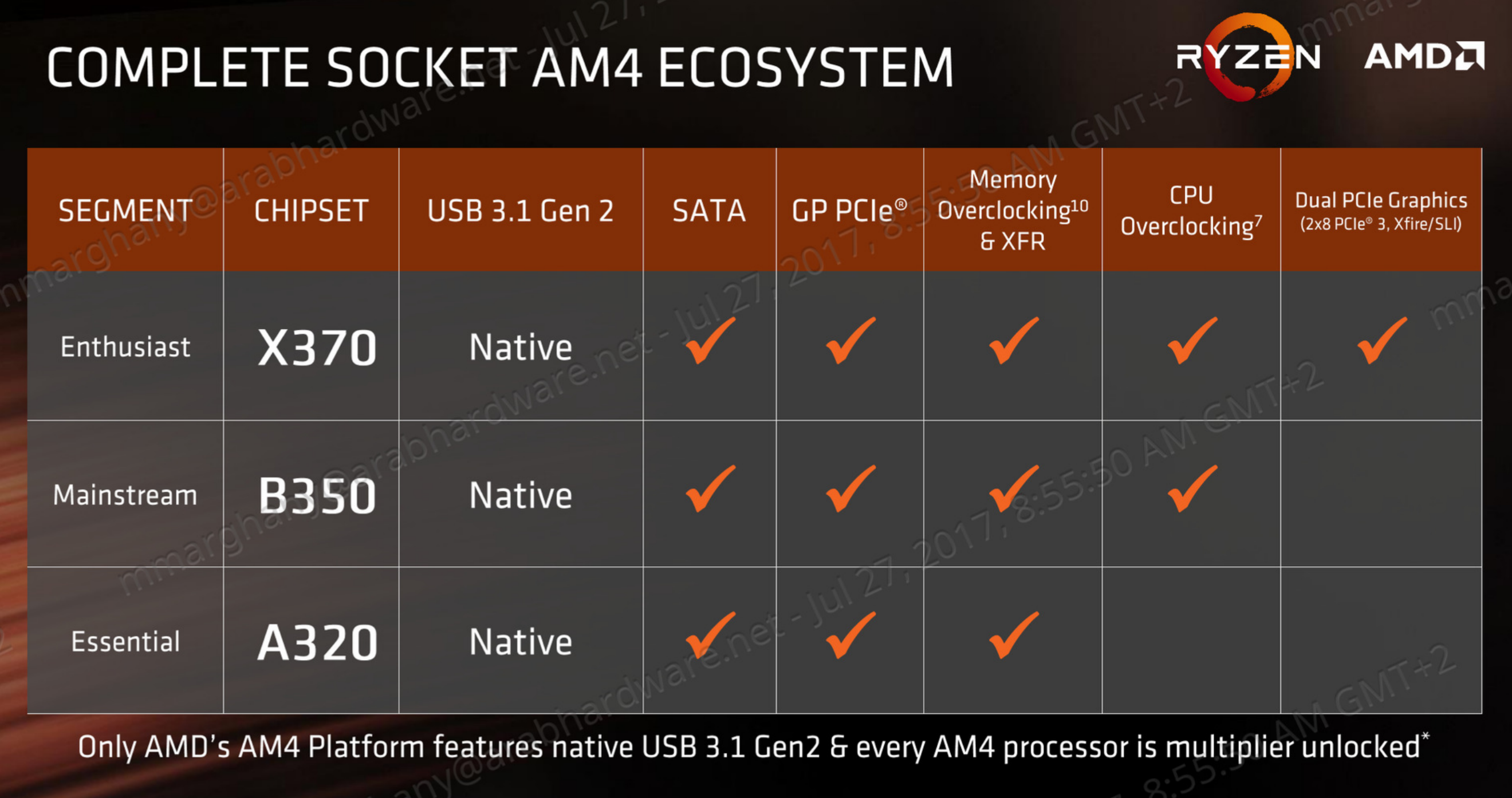 COMPLETE SOCKET AM4 ECOSYSTEM

RYZEN AMD

| SEGMENT | CHIPSET | USB 3.1 Gen 2 | SATA | GP PCIe® | Memory Overclocking$^{10}$ & XFR | CPU Overclocking$^{7}$ | Dual PCIe Graphics (2x8 PCIe® 3, Xfire/SLI) |
|---|---|---|---|---|---|---|---|
| Enthusiast | X370 | Native | ✓ | ✓ | ✓ | ✓ | ✓ |
| Mainstream | B350 | Native | ✓ | ✓ | ✓ | ✓ | |
| Essential | A320 | Native | ✓ | ✓ | ✓ | | |

Only AMD's AM4 Platform features native USB 3.1 Gen2 & every AM4 processor is multiplier unlocked*

mmarghany@arabhardware.net - Jul 27, 2017, 8:55:50 AM GMT+2